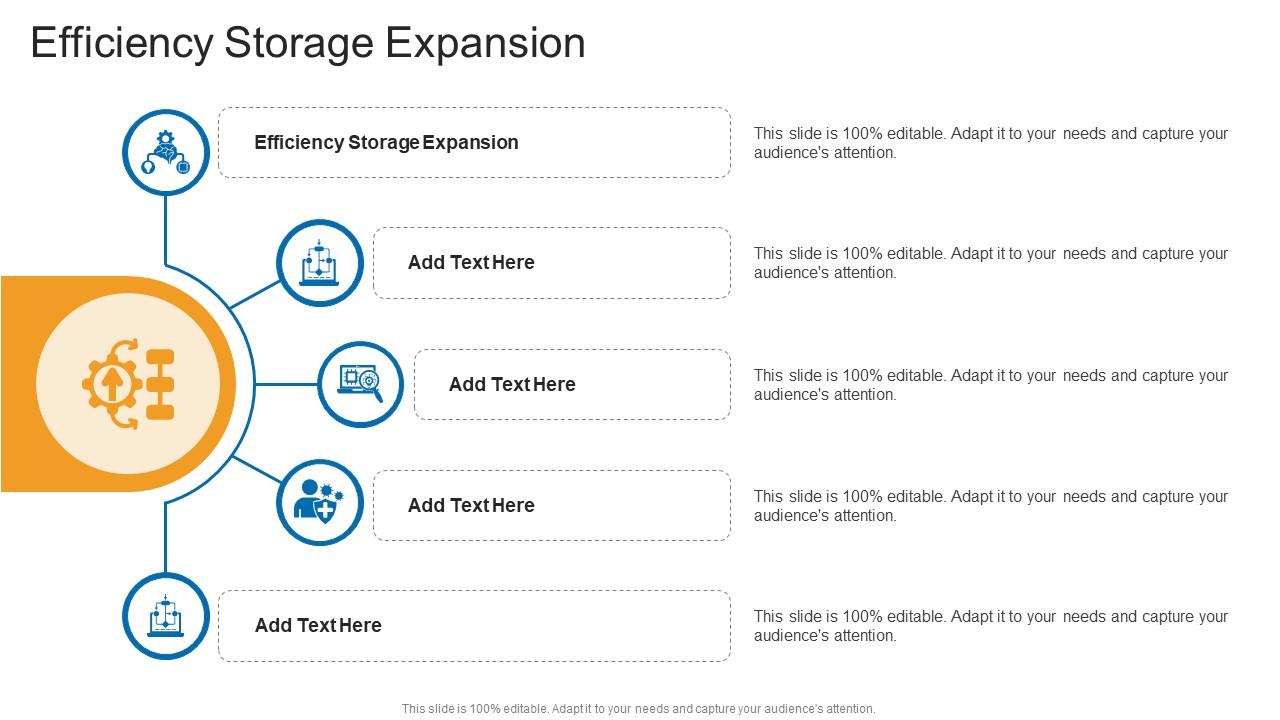 Efficiency Storage Expansion

Efficiency Storage Expansion

This slide is 100% editable. Adapt it to your needs and capture your audience's attention.

Add Text Here

This slide is 100% editable. Adapt it to your needs and capture your audience's attention.

Add Text Here

This slide is 100% editable. Adapt it to your needs and capture your audience's attention.

Add Text Here

This slide is 100% editable. Adapt it to your needs and capture your audience's attention.

Add Text Here

This slide is 100% editable. Adapt it to your needs and capture your audience's attention.

This slide is 100% editable. Adapt it to your needs and capture your audience's attention.